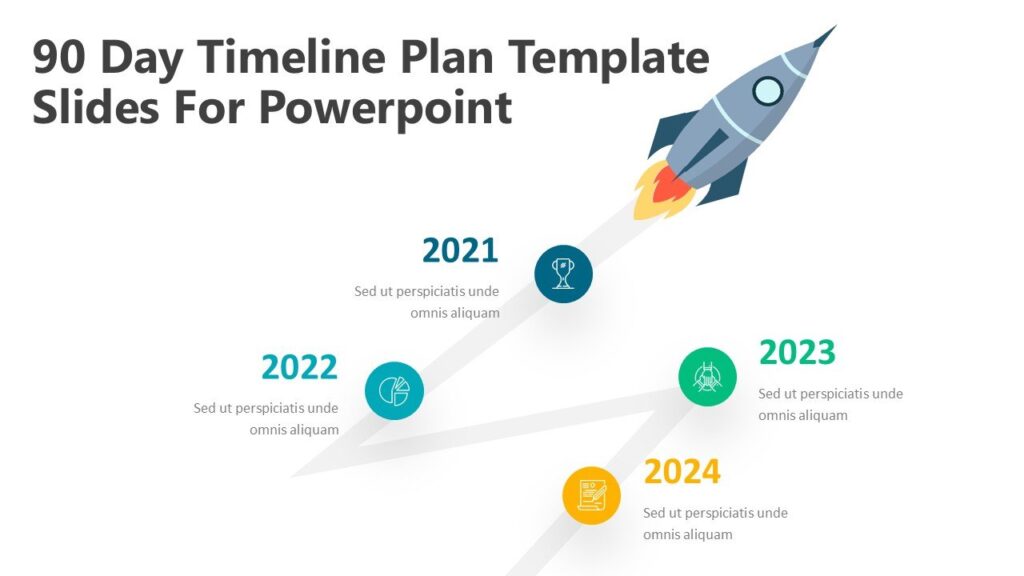 90 Day Timeline Plan Template Slides For Powerpoint

2021

Sed ut perspiciatis unde omnis aliquam

2022

Sed ut perspiciatis unde omnis aliquam

2023

Sed ut perspiciatis unde omnis aliquam

2024

Sed ut perspiciatis unde omnis aliquam